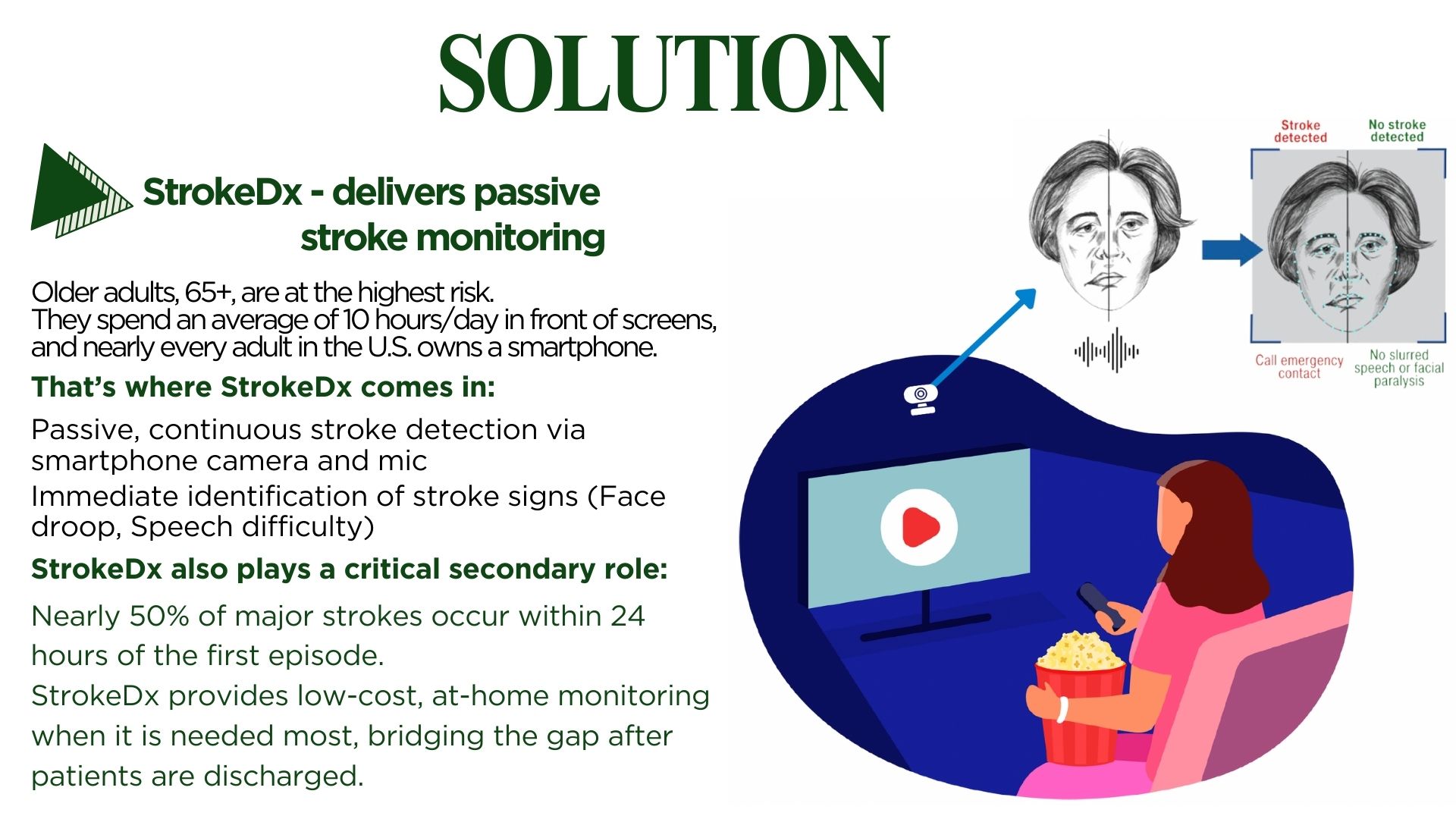 SOLUTION

StrokeDx - delivers passive stroke monitoring

Older adults, 65+, are at the highest risk.
They spend an average of 10 hours/day in front of screens, and nearly every adult in the U.S. owns a smartphone.

That's where StrokeDx comes in:

Passive, continuous stroke detection via smartphone camera and mic
Immediate identification of stroke signs (Face droop, Speech difficulty)

StrokeDx also plays a critical secondary role:

Nearly 50% of major strokes occur within 24 hours of the first episode.
StrokeDx provides low-cost, at-home monitoring when it is needed most, bridging the gap after patients are discharged.

Stroke detected
No stroke detected
Call emergency contact
No slurred speech or facial paralysis